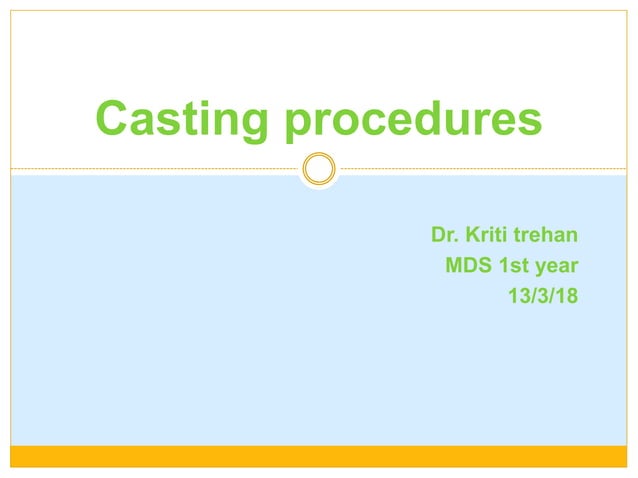 Casting procedures

Dr. Kriti trehan
MDS 1st year
13/3/18